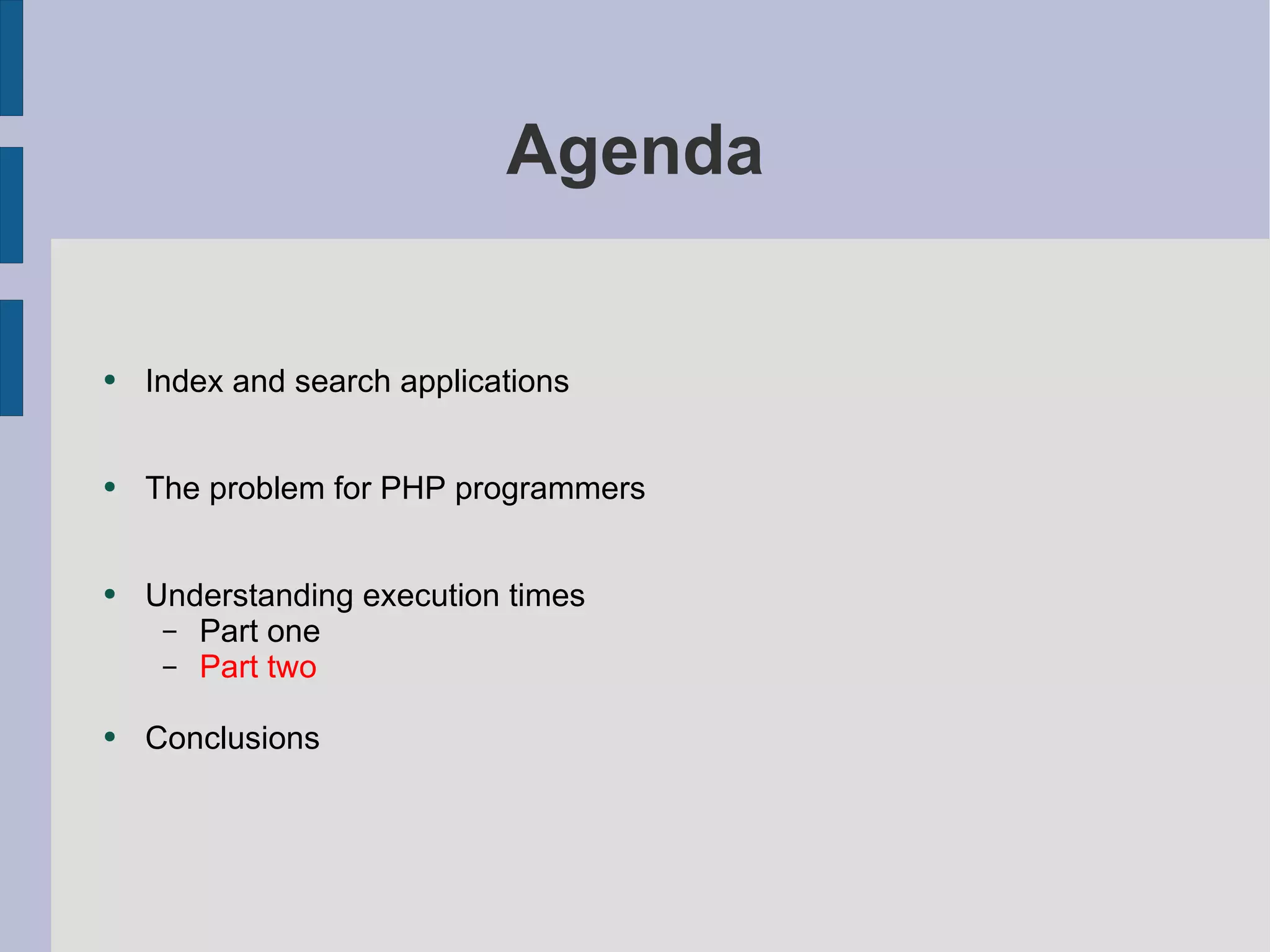 Agenda

- Index and search applications

- The problem for PHP programmers

- Understanding execution times
  - Part one
  - Part two

- Conclusions